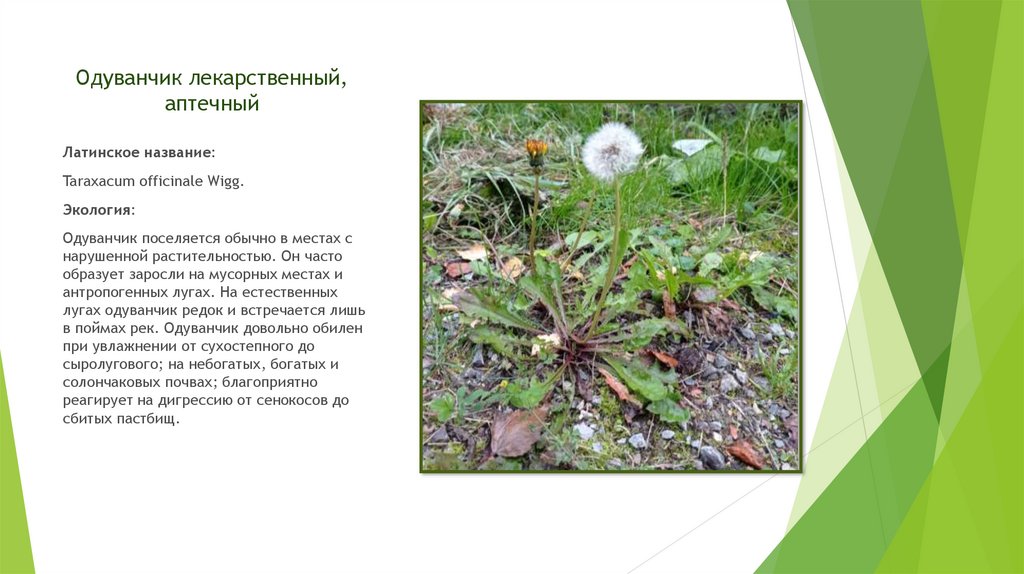 Одуванчик лекарственный, аптечный

Латинское название:

Taraxacum officinale Wigg.

Экология:

Одуванчик поселяется обычно в местах с нарушенной растительностью. Он часто образует заросли на мусорных местах и антропогенных лугах. На естественных лугах одуванчик редок и встречается лишь в поймах рек. Одуванчик довольно обилен при увлажнении от сухостепного до сыролугового; на небогатых, богатых и солончаковых почвах; благоприятно реагирует на дигрессию от сенокосов до сбитых пастбищ.